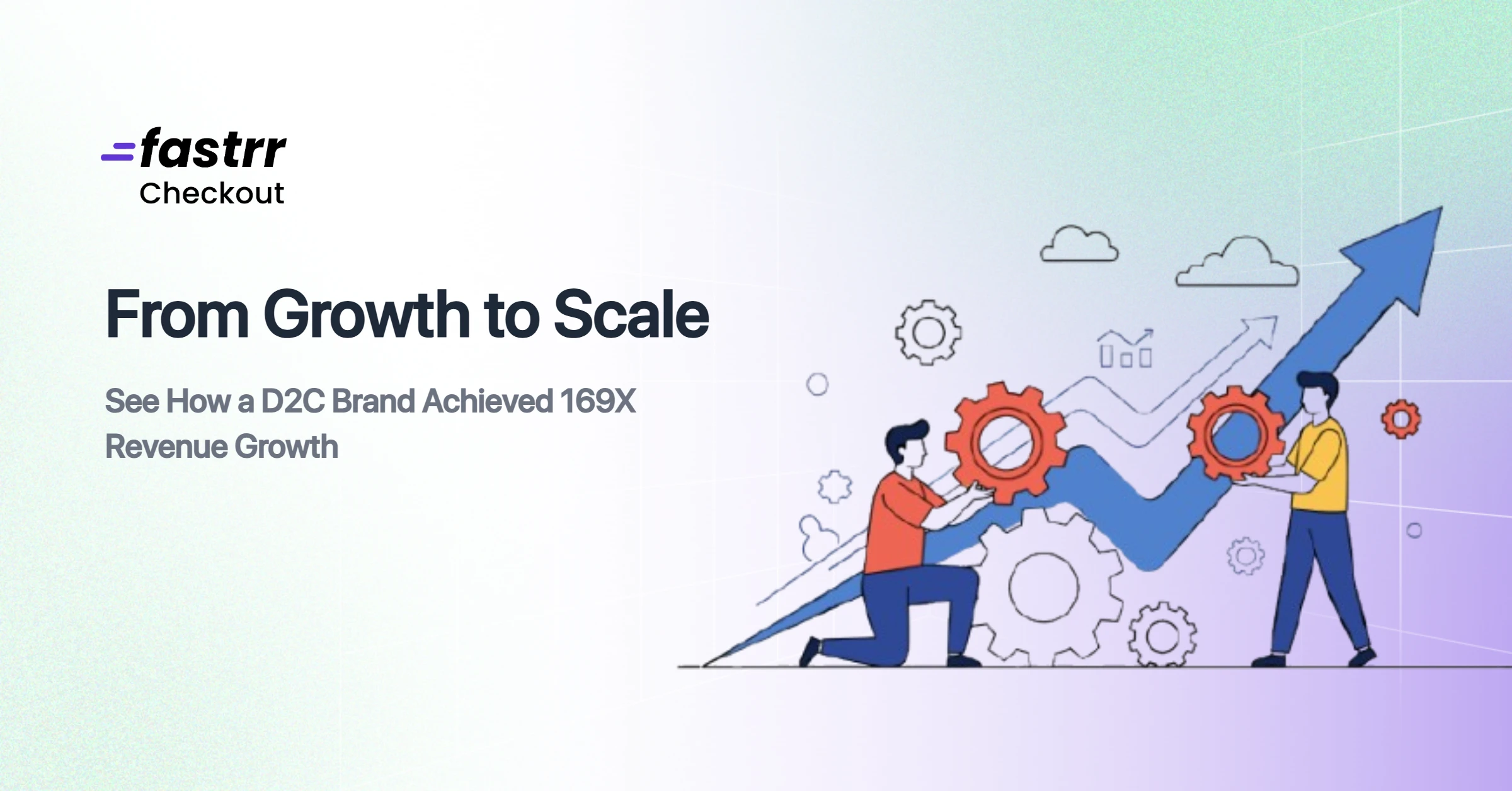 fastrr
Checkout

From Growth to Scale

See How a D2C Brand Achieved 169X Revenue Growth